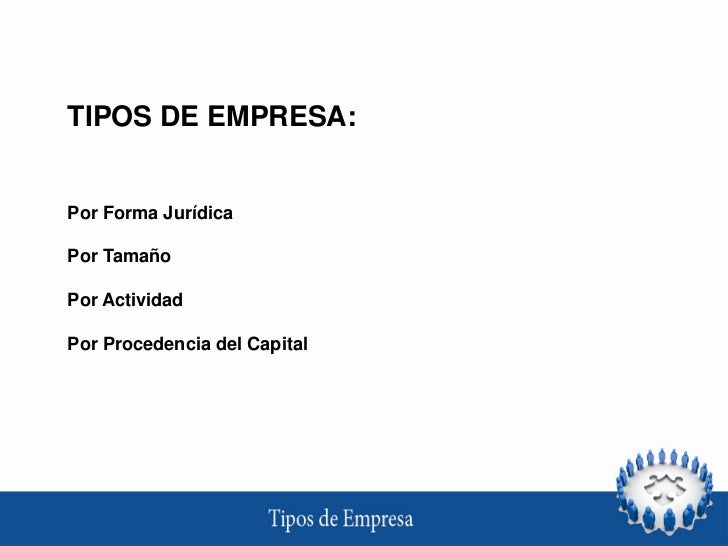 TIPOS DE EMPRESA:

Por Forma Jurídica

Por Tamaño

Por Actividad

Por Procedencia del Capital

Tipos de Empresa